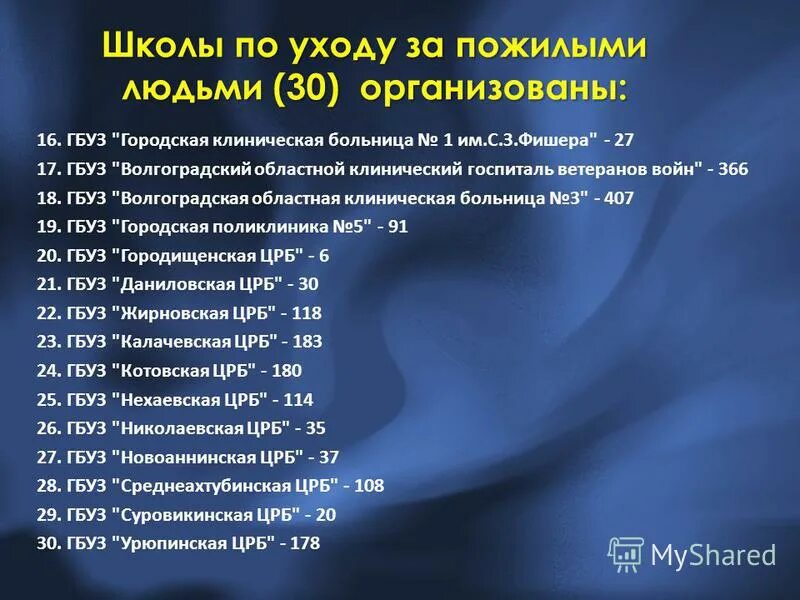 Школы по уходу за пожилыми людьми (30) организованы:

16. ГБУЗ "Городская клиническая больница № 1 им.С.З.Фишера" - 27
17. ГБУЗ "Волгоградский областной клинический госпиталь ветеранов войн" - 366
18. ГБУЗ "Волгоградская областная клиническая больница №3" - 407
19. ГБУЗ "Городская поликлиника №5" - 91
20. ГБУЗ "Городищенская ЦРБ" - 6
21. ГБУЗ "Даниловская ЦРБ" - 30
22. ГБУЗ "Жирновская ЦРБ" - 118
23. ГБУЗ "Калачевская ЦРБ" - 183
24. ГБУЗ "Котовская ЦРБ" - 180
25. ГБУЗ "Нехаевская ЦРБ" - 114
26. ГБУЗ "Николаевская ЦРБ" - 35
27. ГБУЗ "Новоаннинская ЦРБ" - 37
28. ГБУЗ "Среднеахтубинская ЦРБ" - 108
29. ГБУЗ "Суровикинская ЦРБ" - 20
30. ГБУЗ "Урюпинская ЦРБ" - 178

MyShared